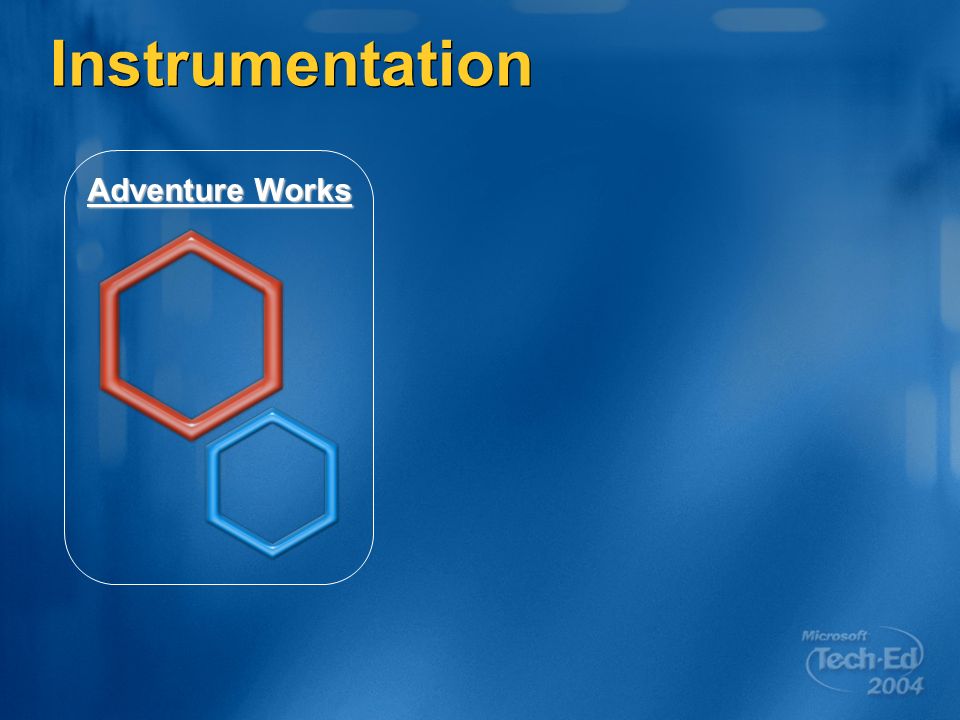 Instrumentation

Adventure Works

Microsoft
Tech·Ed
2004